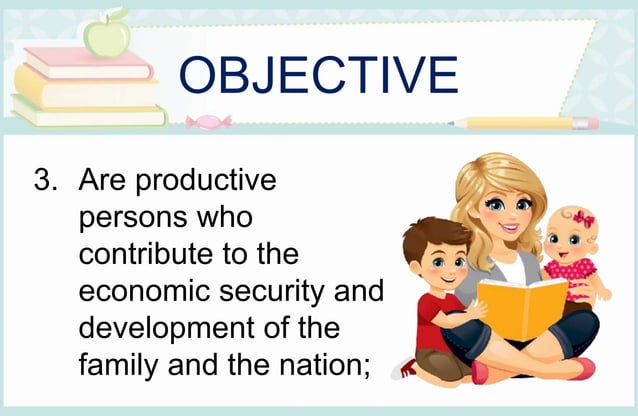 OBJECTIVE

3. Are productive persons who contribute to the economic security and development of the family and the nation;